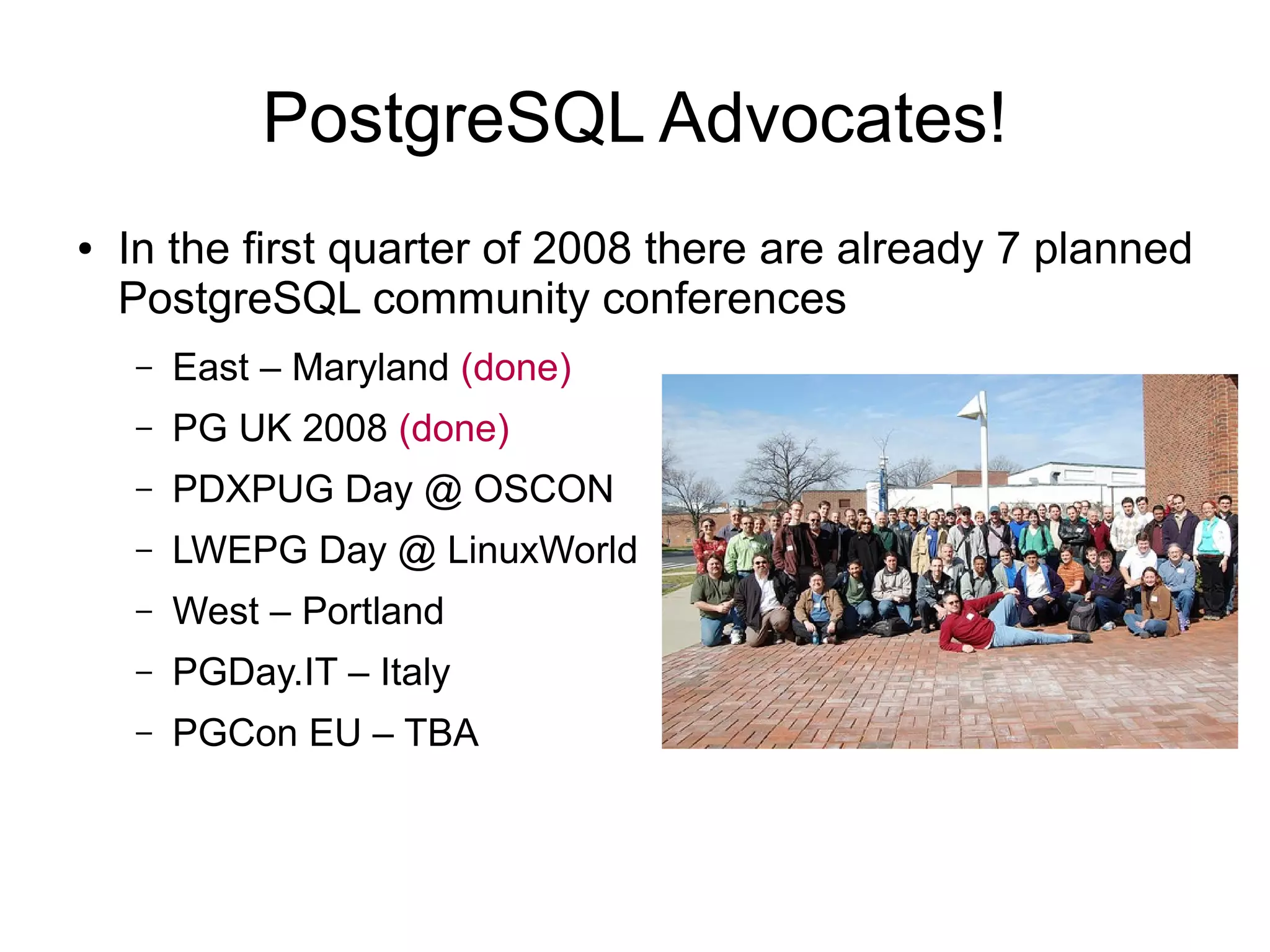 PostgreSQL Advocates!

• In the first quarter of 2008 there are already 7 planned PostgreSQL community conferences

– East – Maryland (done)
– PG UK 2008 (done)
– PDXPUG Day @ OSCON
– LWEPG Day @ LinuxWorld
– West – Portland
– PGDay.IT – Italy
– PGCon EU – TBA